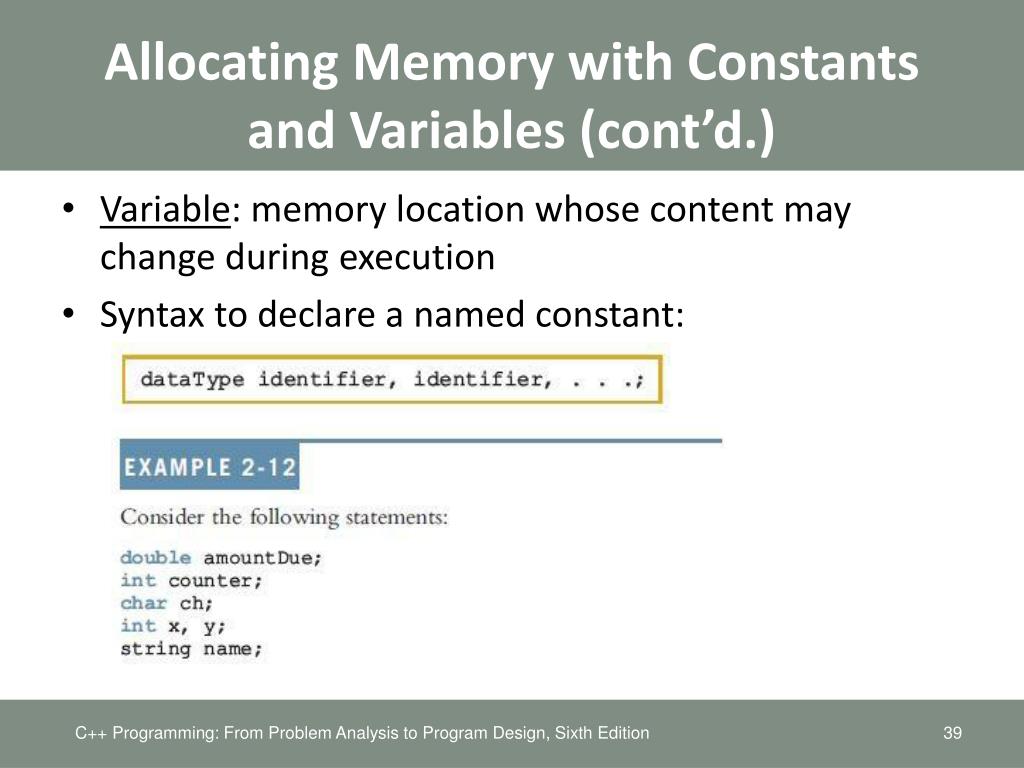 Allocating Memory with Constants and Variables (cont'd.)

• Variable: memory location whose content may change during execution

• Syntax to declare a named constant:

dataType identifier, identifier, . . .;

EXAMPLE 2-12

Consider the following statements:

double amountDue;
int counter;
char ch;
int x, y;
string name;

C++ Programming: From Problem Analysis to Program Design, Sixth Edition

39